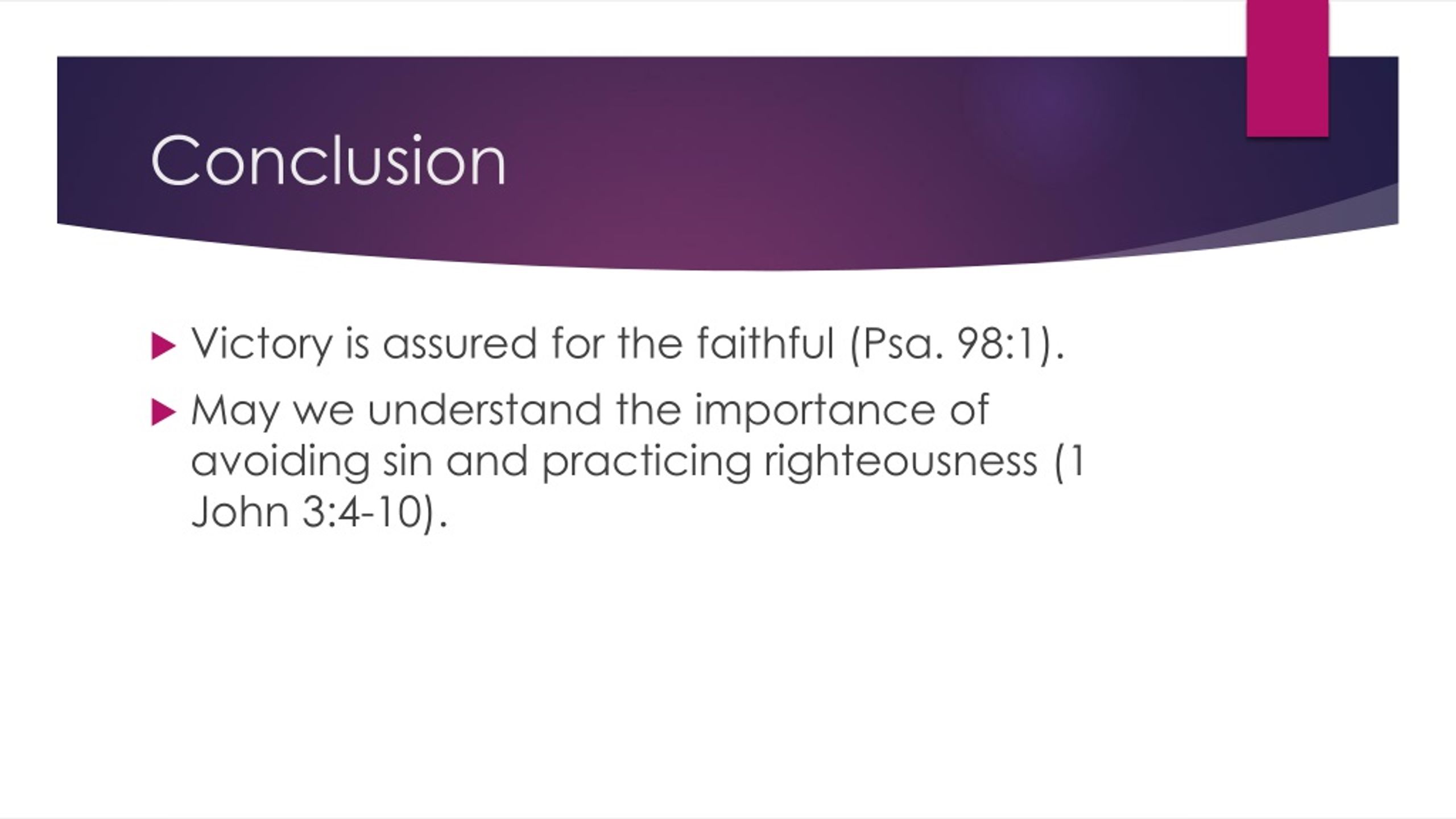 Conclusion

Victory is assured for the faithful (Psa. 98:1).

May we understand the importance of avoiding sin and practicing righteousness (1 John 3:4-10).